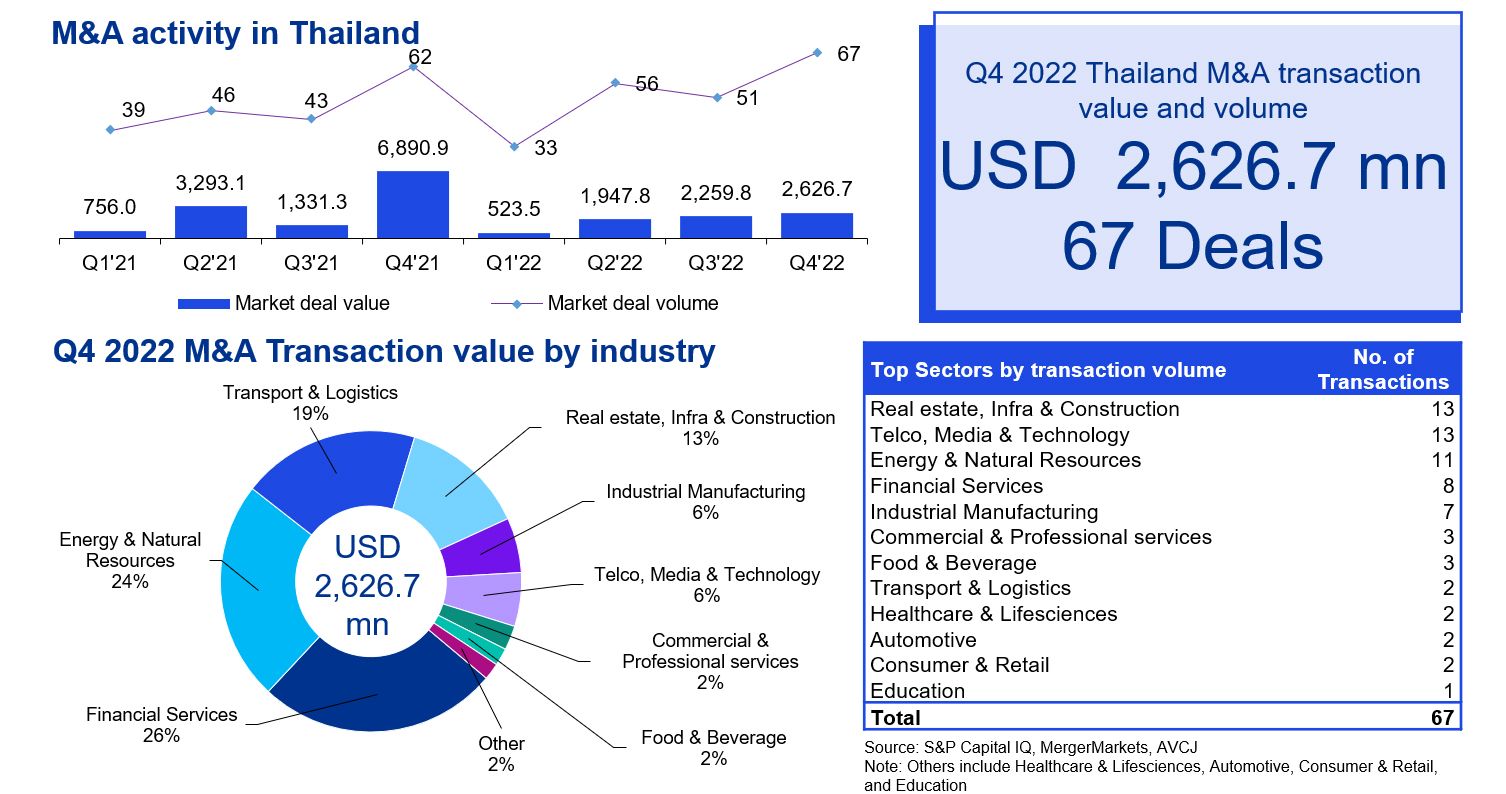 M&A activity in Thailand

39
46
43
62
33
56
51
67

756.0
3,293.1
1,331.3
6,890.9
523.5
1,947.8
2,259.8
2,626.7

Q1'21 Q2'21 Q3'21 Q4'21 Q1'22 Q2'22 Q3'22 Q4'22

Market deal value
Market deal volume

Q4 2022 Thailand M&A transaction value and volume

USD 2,626.7 mn

67 Deals

Q4 2022 M&A Transaction value by industry

Transport & Logistics
19%

Real estate, Infra & Construction
13%

Industrial Manufacturing
6%

Telco, Media & Technology
6%

Commercial & Professional services
2%

Food & Beverage
2%

Other
2%

Financial Services
26%

Energy & Natural Resources
24%

USD
2,626.7
mn

| Top Sectors by transaction volume | No. of Transactions |
|---|---|
| Real estate, Infra & Construction | 13 |
| Telco, Media & Technology | 13 |
| Energy & Natural Resources | 11 |
| Financial Services | 8 |
| Industrial Manufacturing | 7 |
| Commercial & Professional services | 3 |
| Food & Beverage | 3 |
| Transport & Logistics | 2 |
| Healthcare & Lifesciences | 2 |
| Automotive | 2 |
| Consumer & Retail | 2 |
| Education | 1 |
| Total | 67 |

Source: S&P Capital IQ, MergerMarkets, AVCJ
Note: Others include Healthcare & Lifesciences, Automotive, Consumer & Retail, and Education